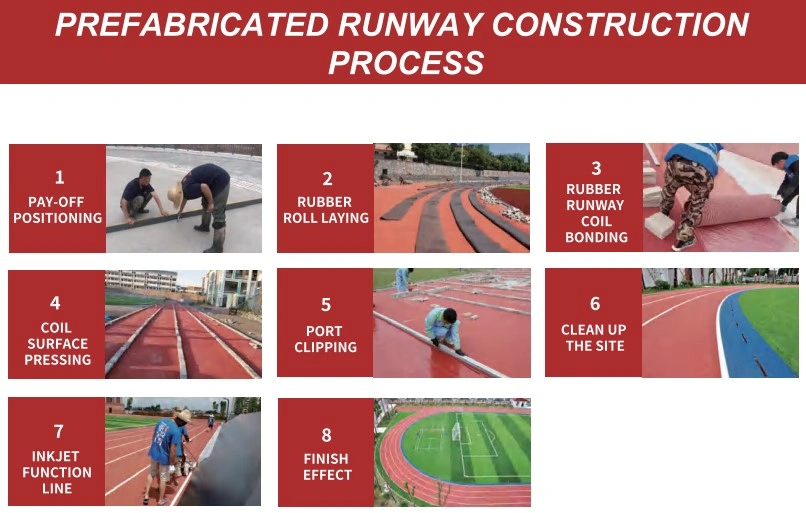 PREFABRICATED RUNWAY CONSTRUCTION PROCESS

1
PAY-OFF POSITIONING

2
RUBBER ROLL LAYING

3
RUBBER RUNWAY COIL BONDING

4
COIL SURFACE PRESSING

5
PORT CLIPPING

6
CLEAN UP THE SITE

7
INKJET FUNCTION LINE

8
FINISH EFFECT